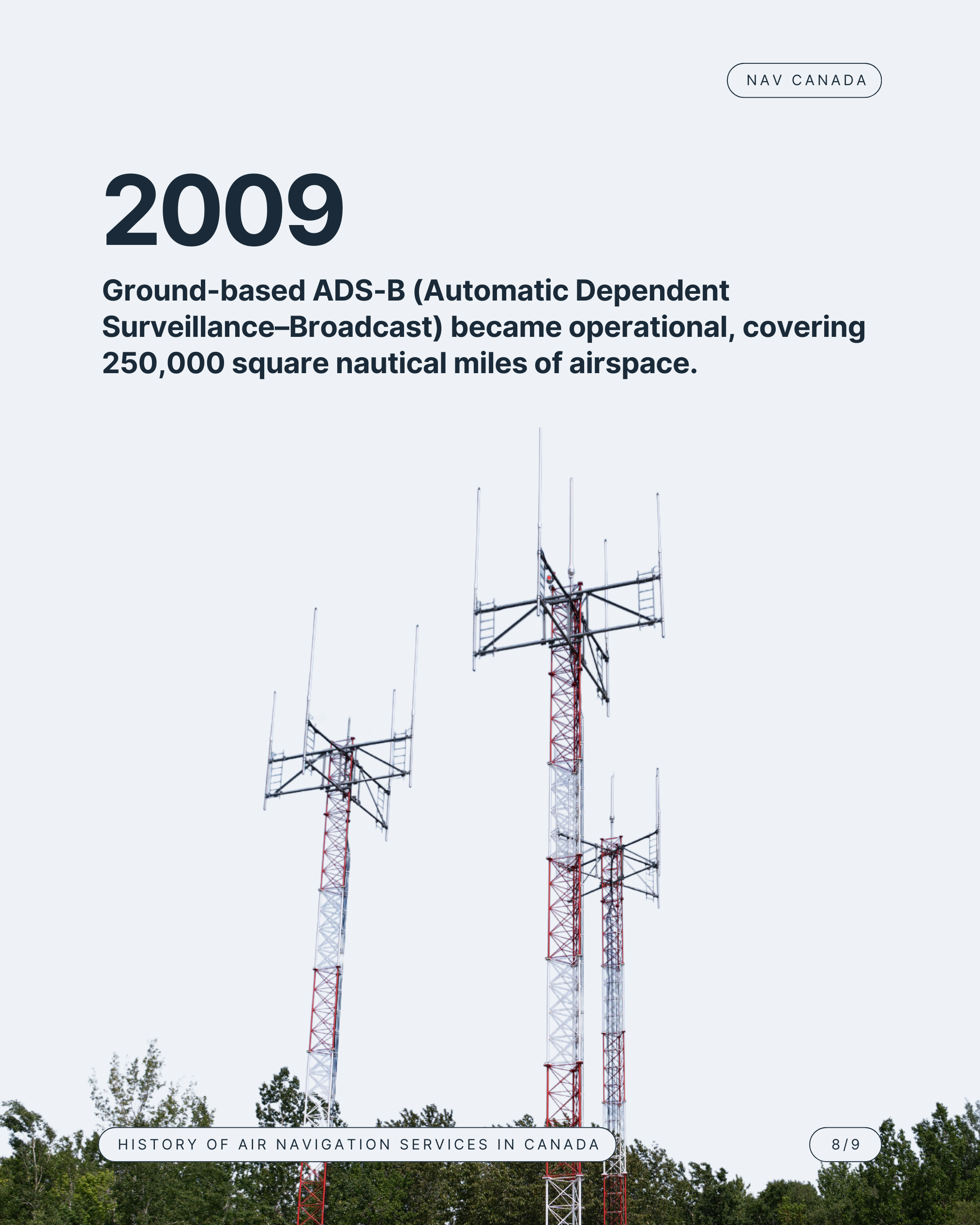 NAV CANADA

2009

Ground-based ADS-B (Automatic Dependent Surveillance–Broadcast) became operational, covering 250,000 square nautical miles of airspace.

HISTORY OF AIR NAVIGATION SERVICES IN CANADA

8/9